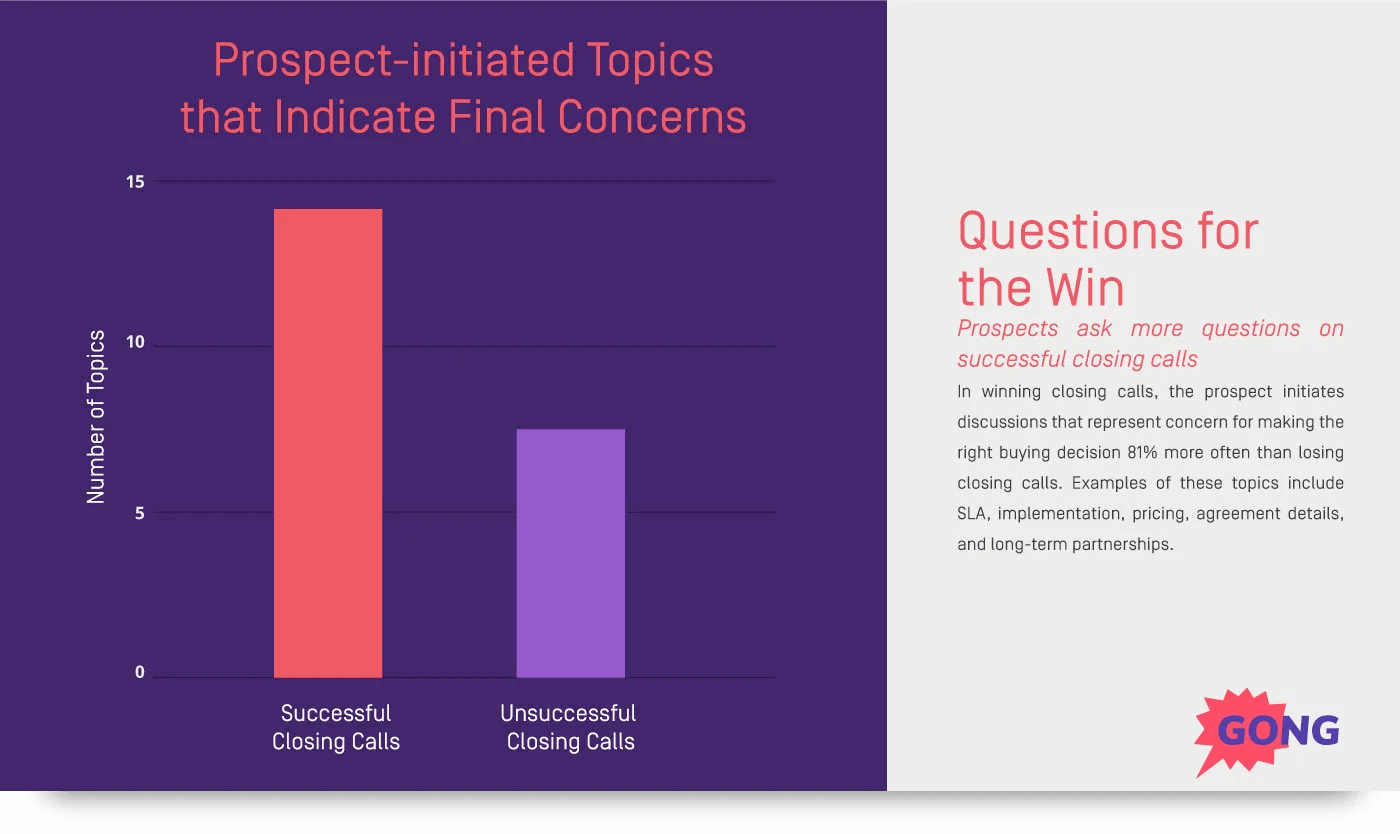 Prospect-initiated Topics that Indicate Final Concerns

15
10
5
0

Number of Topics

Successful Closing Calls

Unsuccessful Closing Calls

Questions for the Win

Prospects ask more questions on successful closing calls

In winning closing calls, the prospect initiates discussions that represent concern for making the right buying decision 81% more often than losing closing calls. Examples of these topics include SLA, implementation, pricing, agreement details, and long-term partnerships.

GONG